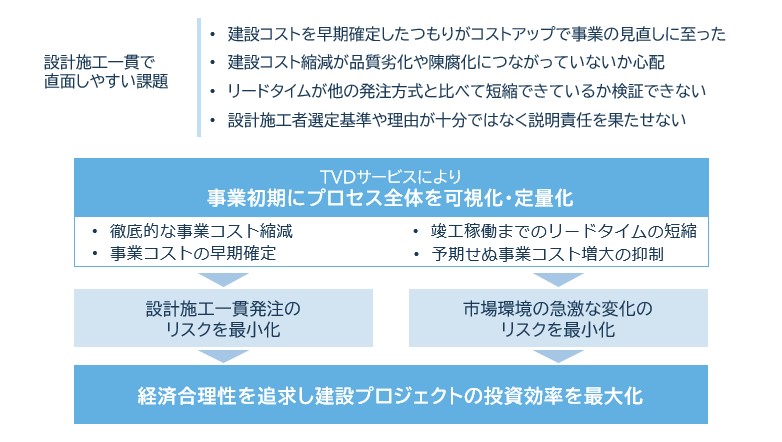 設計施工一貫で
直面しやすい課題

• 建設コストを早期確定したつもりがコストアップで事業の見直しに至った
• 建設コスト縮減が品質劣化や陳腐化につながっていないか心配
• リードタイムが他の発注方式と比べて短縮できているか検証できない
• 設計施工者選定基準や理由が十分ではなく説明責任を果たせない

TVDサービスにより
事業初期にプロセス全体を可視化・定量化

• 徹底的な事業コスト縮減
• 事業コストの早期確定

• 竣工稼働までのリードタイムの短縮
• 予期せぬ事業コスト増大の抑制

設計施工一貫発注の
リスクを最小化

市場環境の急激な変化の
リスクを最小化

経済合理性を追求し建設プロジェクトの投資効率を最大化